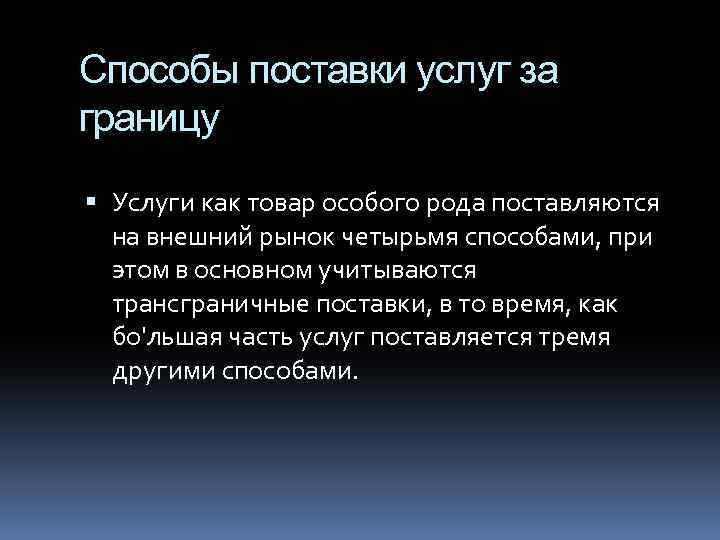 Способы поставки услуг за границу

▪ Услуги как товар особого рода поставляются на внешний рынок четырьмя способами, при этом в основном учитываются трансграничные поставки, в то время, как бо'льшая часть услуг поставляется тремя другими способами.